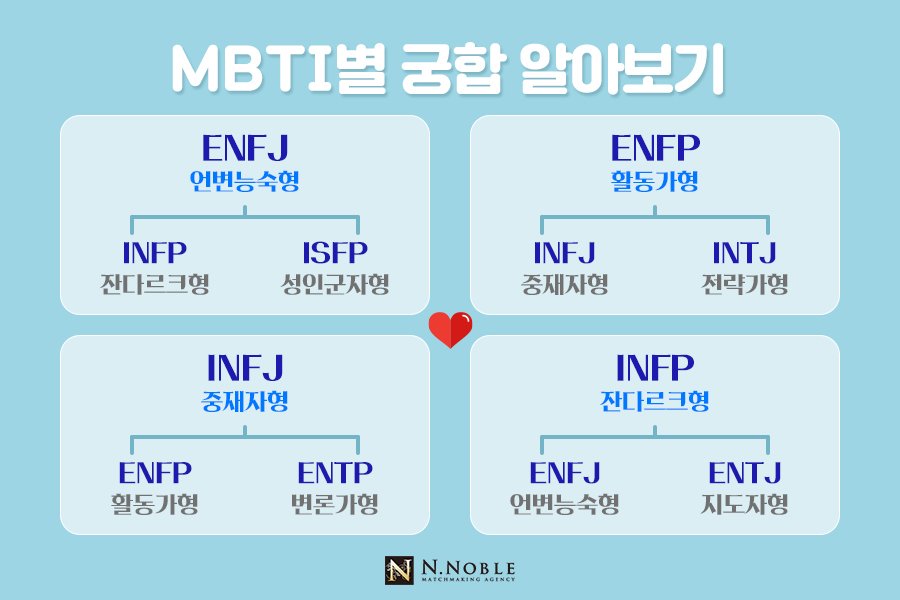 MBTI별 궁합 알아보기

ENFJ
언변능숙형

INFP
잔다르크형

ISFP
성인군자형

ENFP
활동가형

INFJ
중재자형

INTJ
전략가형

INFJ
중재자형

ENFP
활동가형

ENTP
변론가형

INFP
잔다르크형

ENFJ
언변능숙형

ENTJ
지도자형

N N.NOBLE
MATCHMAKING AGENCY